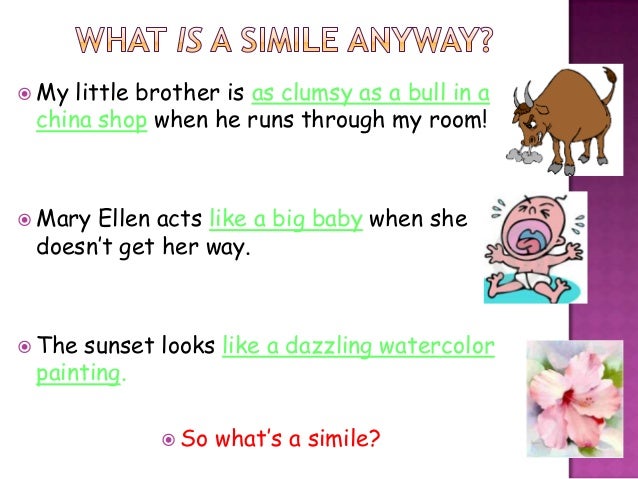 WHAT IS A SIMILE ANYWAY?

My little brother is as clumsy as a bull in a china shop when he runs through my room!

Mary Ellen acts like a big baby when she doesn't get her way.

The sunset looks like a dazzling watercolor painting.

So what's a simile?